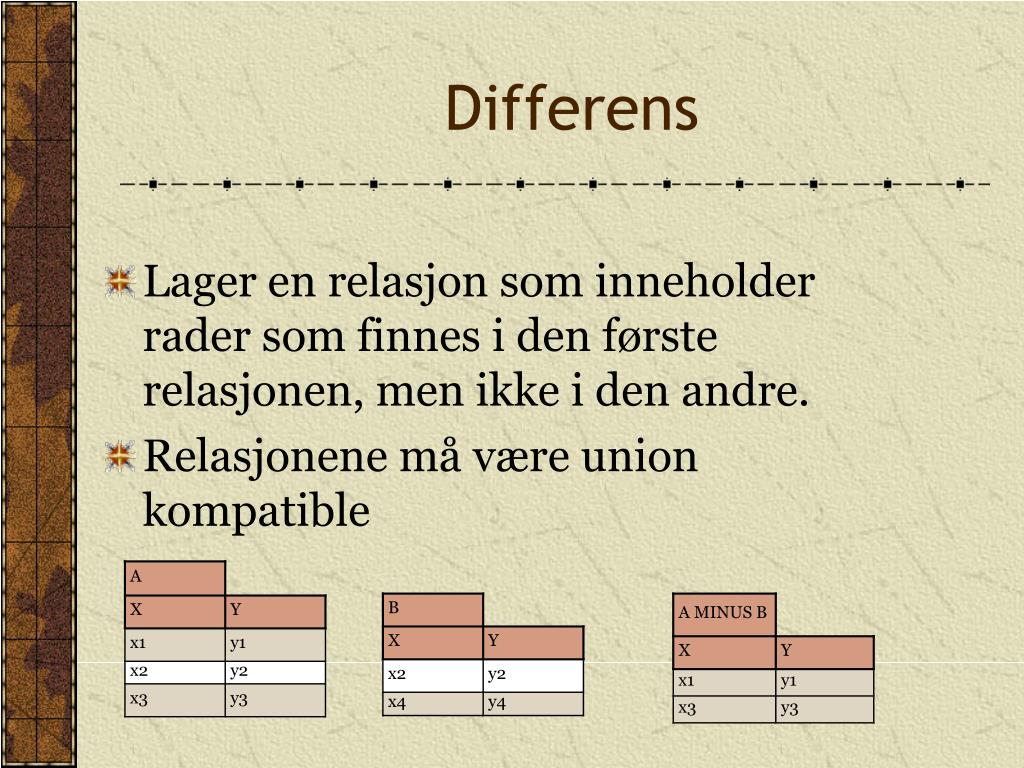 Differens

Lager en relasjon som inneholder rader som finnes i den første relasjonen, men ikke i den andre.

Relasjonene må være union kompatible

| A | |
|---|---|
| X | Y |
| x1 | y1 |
| x2 | y2 |
| x3 | y3 |

| B | |
|---|---|
| X | Y |
| x2 | y2 |
| x4 | y4 |

| A MINUS B | |
|---|---|
| X | Y |
| x1 | y1 |
| x3 | y3 |